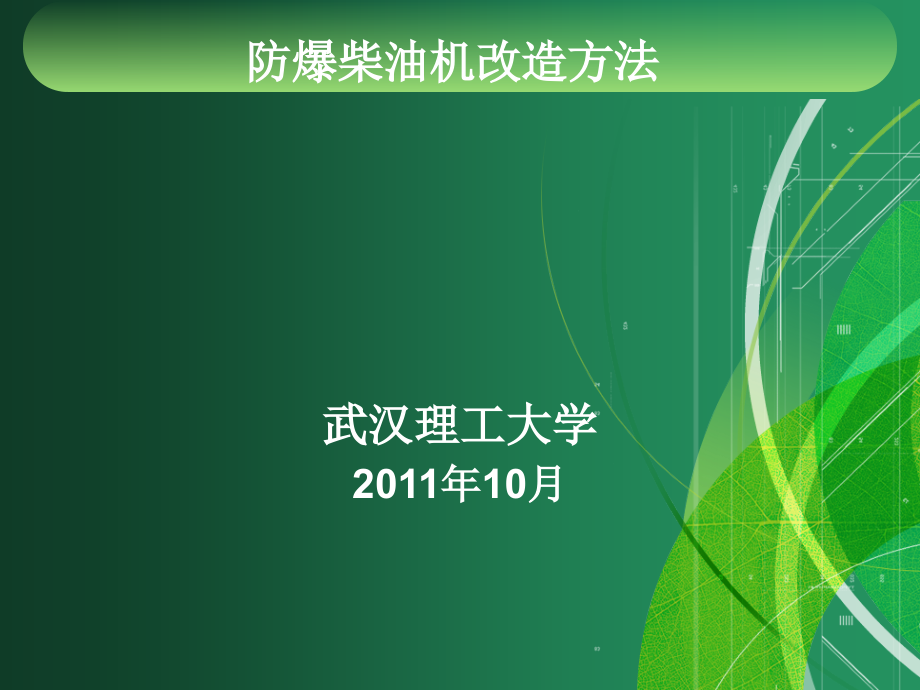 防爆柴油机改造方法

武汉理工大学
2011年10月